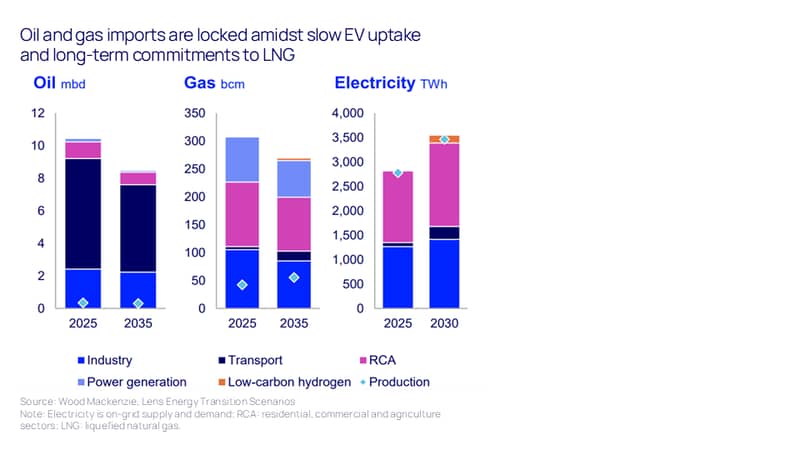 Oil and gas imports are locked amidst slow EV uptake and long-term commitments to LNG

Oil mbd

12
10
8
6
4
2
0

2025 2035

Gas bcm

350
300
250
200
150
100
50
0

2025 2035

Electricity TWh

4,000
3,500
3,000
2,500
2,000
1,500
1,000
500
0

2025 2030

Industry
Transport
RCA
Power generation
Low-carbon hydrogen
Production

Source: Wood Mackenzie, Lens Energy Transition Scenarios
Note: Electricity is on-grid supply and demand; RCA: residential, commercial and agriculture sectors; LNG: liquefied natural gas.